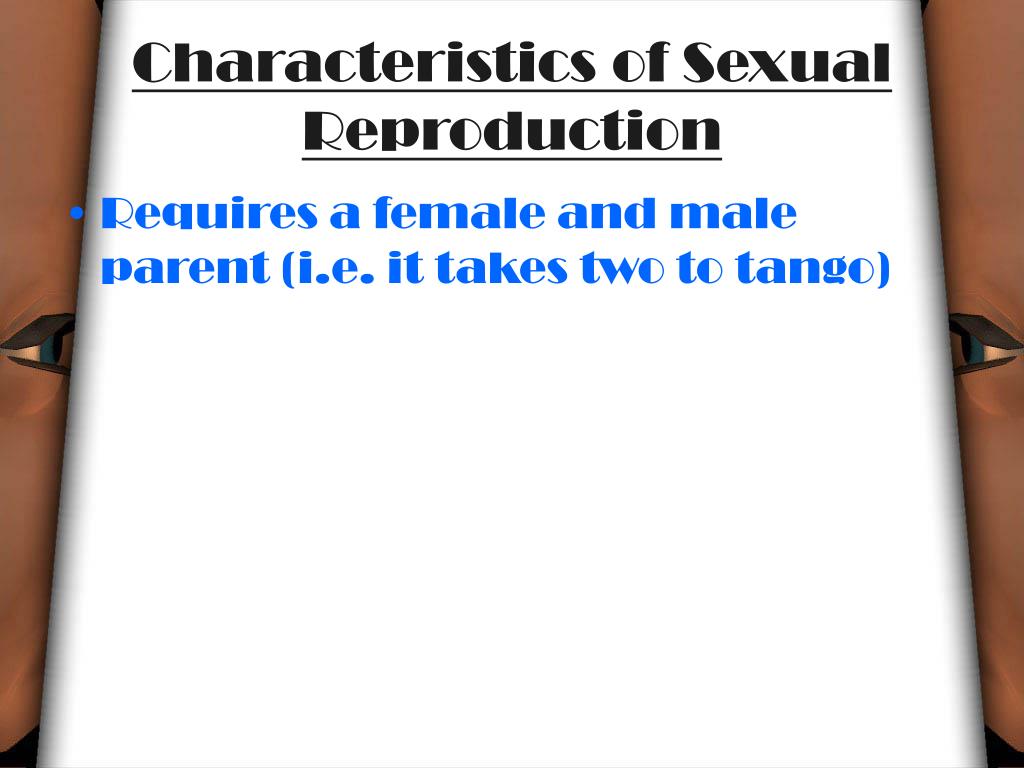 Characteristics of Sexual Reproduction

• Requires a female and male parent (i.e. it takes two to tango)